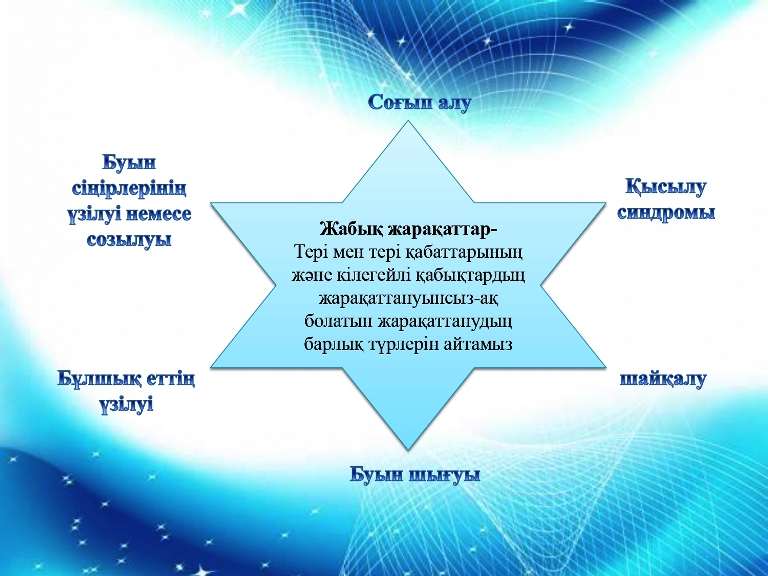 Соғып алу

Буын сіңірлерінің үзілуі немесе созылуы

Қысылу синдромы

Жабық жарақаттар-
Тері мен тері қабаттарының және кілегейлі қабықтардың жарақаттануынсыз-ақ болатын жарақаттанудың барлық түрлерін айтамыз

Бұлшық еттің үзілуі

шайқалу

Буын шығуы